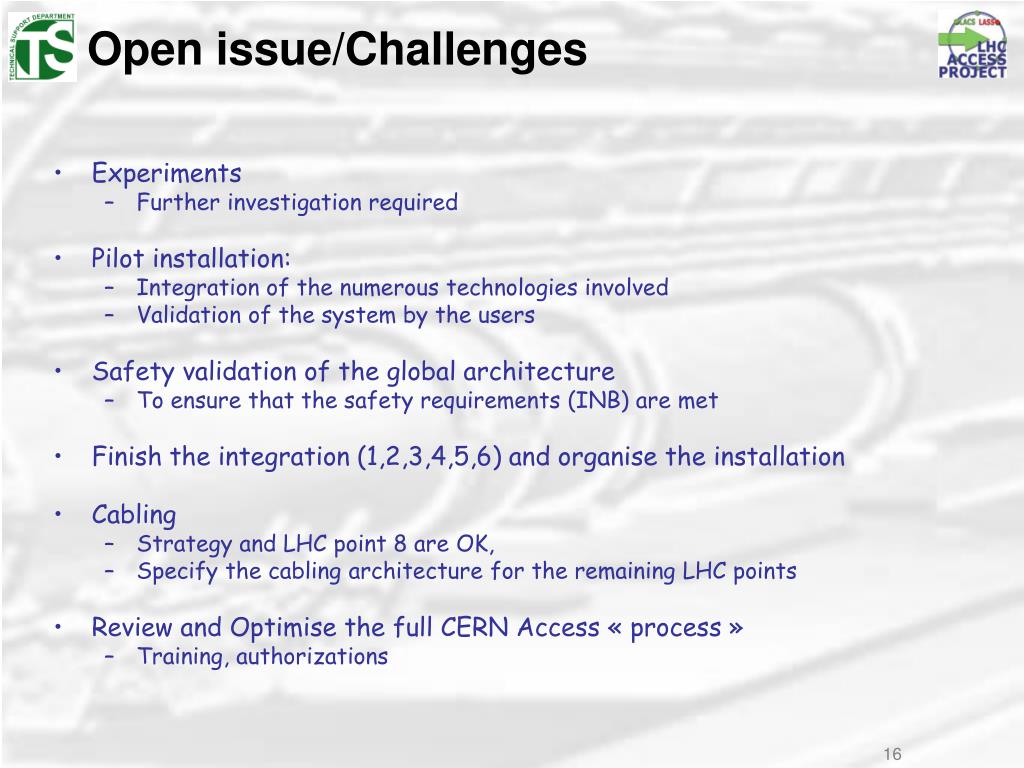 TECHNICAL SUPPORT DEPARTMENT
TS

Open issue/Challenges

LACS LASS
LHC ACCESS PROJECT

• Experiments
– Further investigation required

• Pilot installation:
– Integration of the numerous technologies involved
– Validation of the system by the users

• Safety validation of the global architecture
– To ensure that the safety requirements (INB) are met

• Finish the integration (1,2,3,4,5,6) and organise the installation

• Cabling
– Strategy and LHC point 8 are OK,
– Specify the cabling architecture for the remaining LHC points

• Review and Optimise the full CERN Access « process »
– Training, authorizations

16